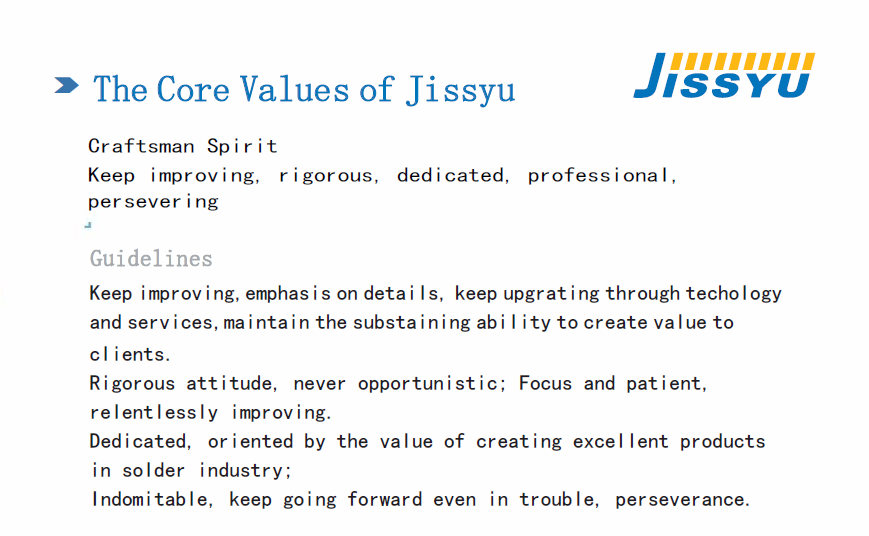 The Core Values of Jissyu

JISSYU

Craftsman Spirit
Keep improving, rigorous, dedicated, professional, persevering

Guidelines

Keep improving, emphasis on details, keep upgrating through techology and services, maintain the substaining ability to create value to clients.
Rigorous attitude, never opportunistic; Focus and patient, relentlessly improving.
Dedicated, oriented by the value of creating excellent products in solder industry;
Indomitable, keep going forward even in trouble, perseverance.